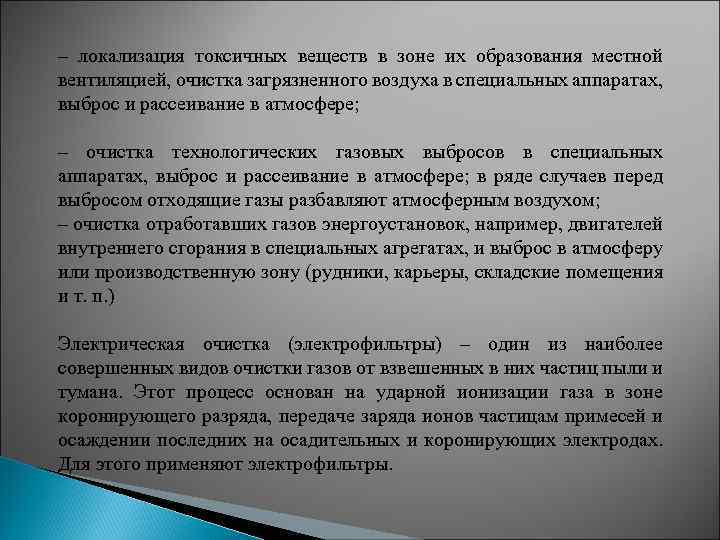 – локализация токсичных веществ в зоне их образования местной вентиляцией, очистка загрязненного воздуха в специальных аппаратах, выброс и рассеивание в атмосфере;

– очистка технологических газовых выбросов в специальных аппаратах, выброс и рассеивание в атмосфере; в ряде случаев перед выбросом отходящие газы разбавляют атмосферным воздухом;
– очистка отработавших газов энергоустановок, например, двигателей внутреннего сгорания в специальных агрегатах, и выброс в атмосферу или производственную зону (рудники, карьеры, складские помещения и т. п.)

Электрическая очистка (электрофильтры) – один из наиболее совершенных видов очистки газов от взвешенных в них частиц пыли и тумана. Этот процесс основан на ударной ионизации газа в зоне коронирующего разряда, передаче заряда ионов частицам примесей и осаждении последних на осадительных и коронирующих электродах. Для этого применяют электрофильтры.